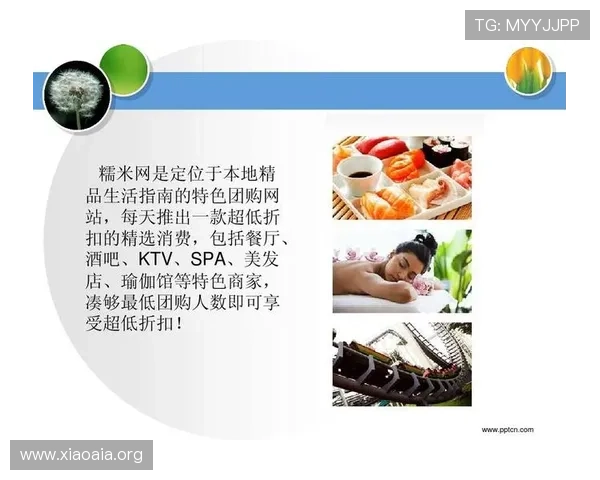 TG: MYYJJPP

糯米网是定位于本地精品生活指南的特色团购网站，每天推出一款超低折扣的精选消费，包括餐厅、酒吧、KTV、SPA、美发店、瑜伽馆等特色商家，凑够最低团购人数即可享受超低折扣！

www.pptcn.com

www.xiaoaia.org